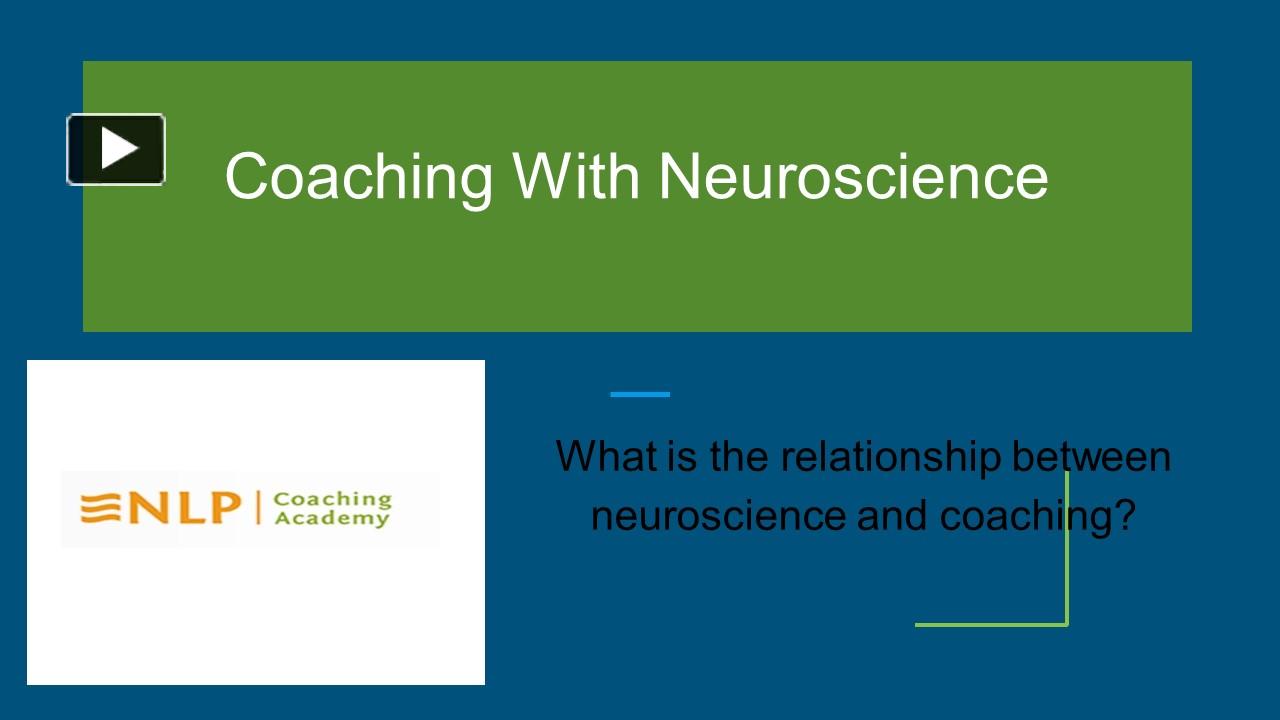 Coaching With Neuroscience

NLP | Coaching Academy

What is the relationship between neuroscience and coaching?